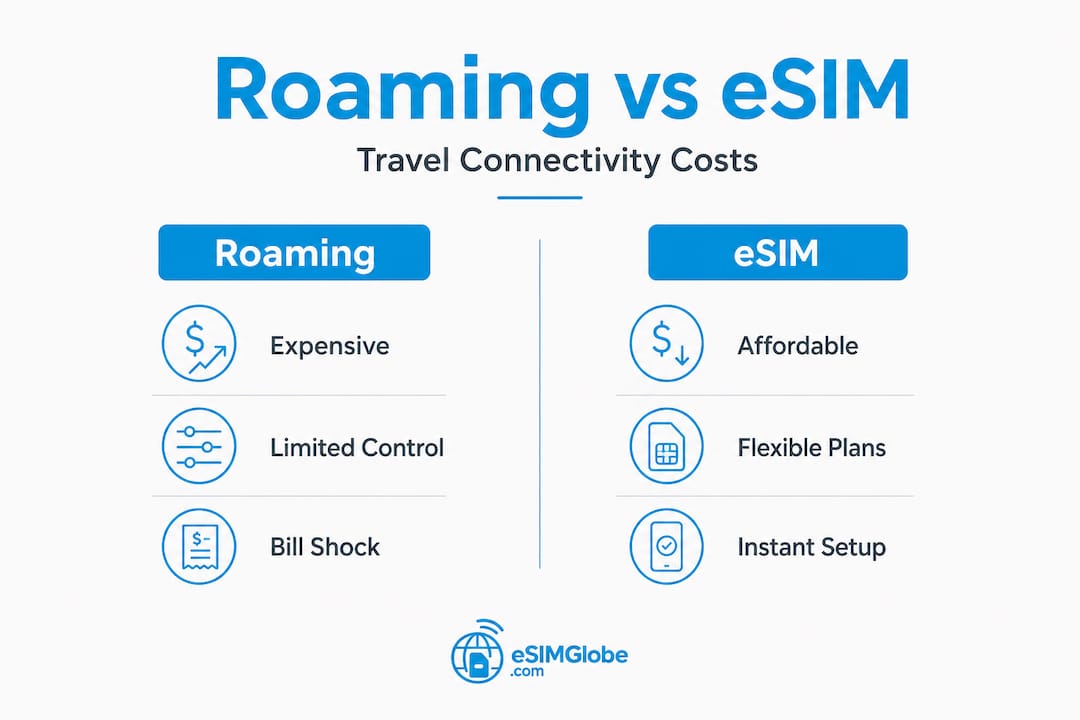 Roaming vs eSIM

Travel Connectivity Costs

Roaming

Expensive

Limited Control

Bill Shock

eSIM

Affordable

Flexible Plans

Instant Setup

eSIMGlobe
.com